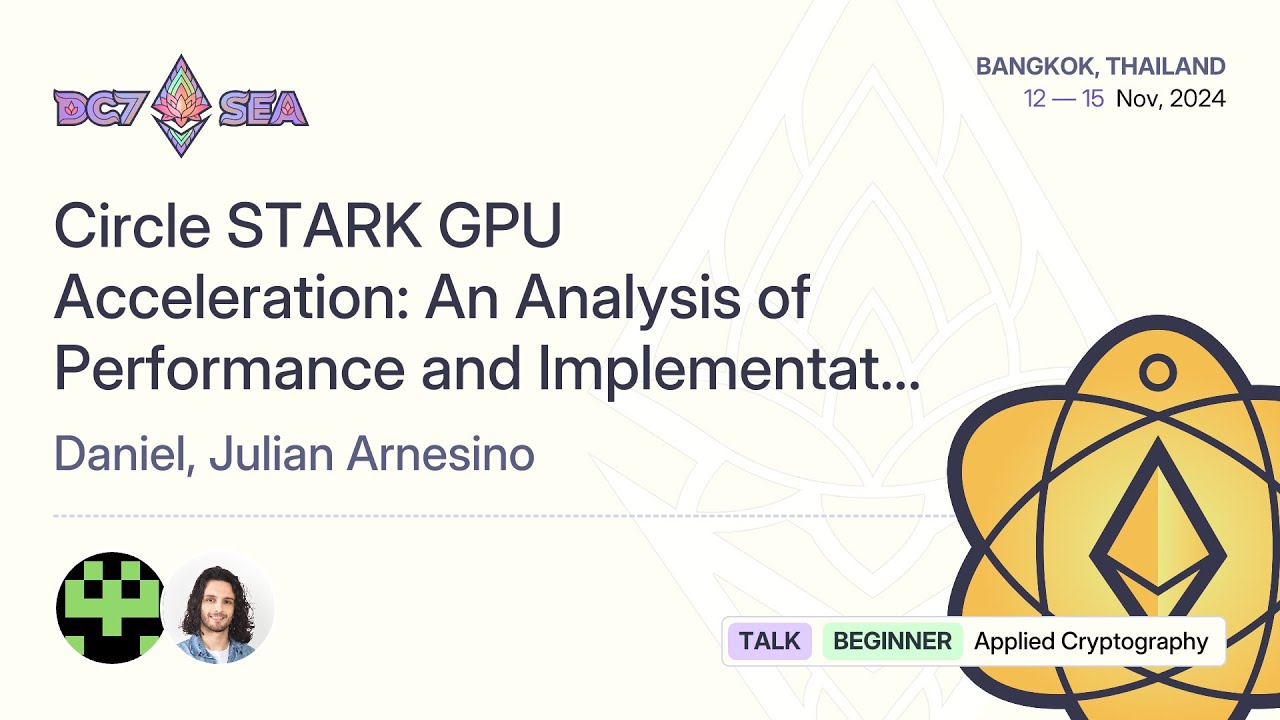 DC7 SEA

BANGKOK, THAILAND
12 — 15 Nov, 2024

Circle STARK GPU Acceleration: An Analysis of Performance and Implementat...

Daniel, Julian Arnesino

TALK BEGINNER Applied Cryptography